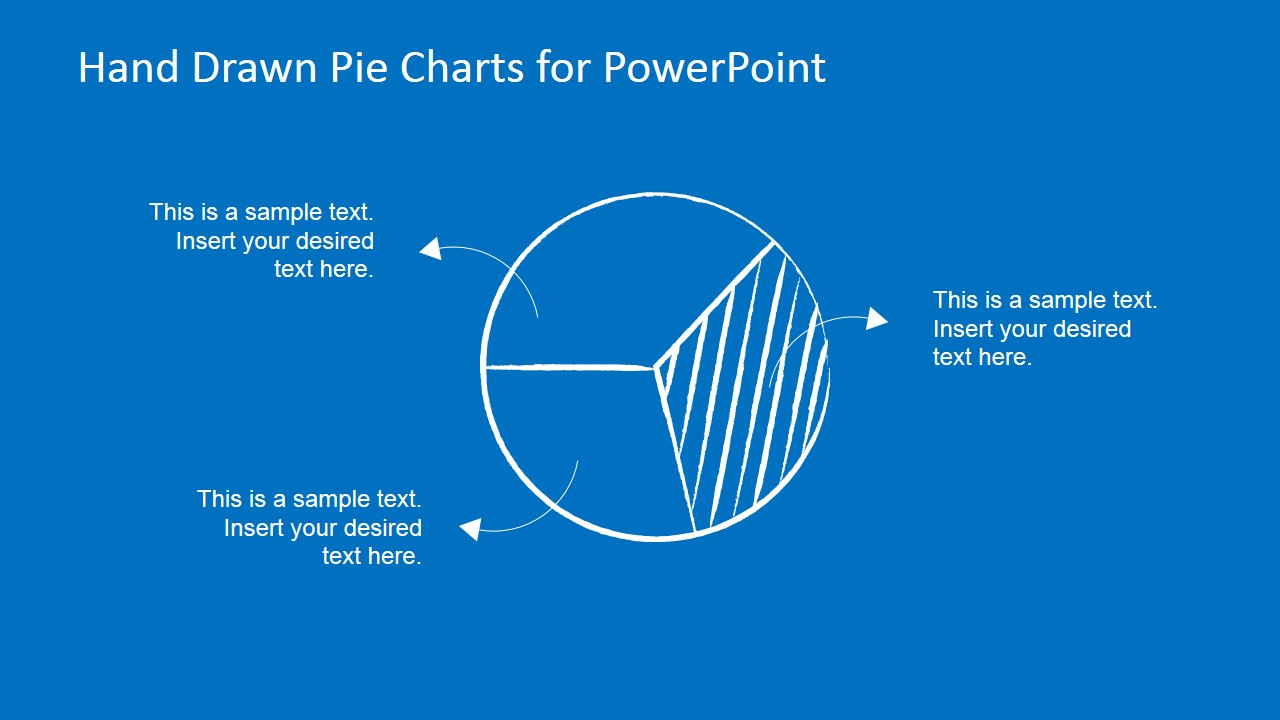 Hand Drawn Pie Charts for PowerPoint

This is a sample text. Insert your desired text here.

This is a sample text. Insert your desired text here.

This is a sample text. Insert your desired text here.